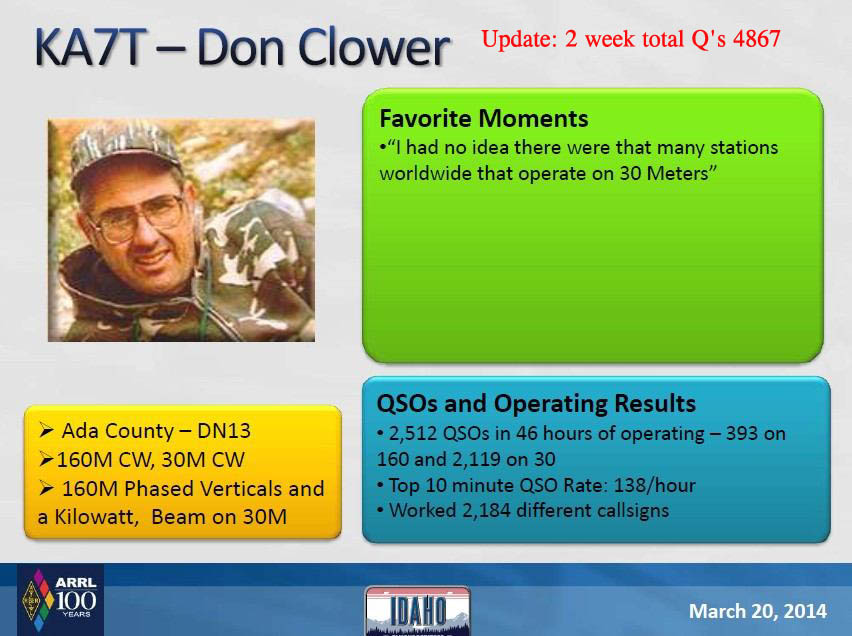 KA7T – Don Clower

Update: 2 week total Q's 4867

Favorite Moments
•"I had no idea there were that many stations worldwide that operate on 30 Meters"

➢ Ada County – DN13
➢160M CW, 30M CW
➢ 160M Phased Verticals and a Kilowatt, Beam on 30M

QSOs and Operating Results
• 2,512 QSOs in 46 hours of operating – 393 on 160 and 2,119 on 30
• Top 10 minute QSO Rate: 138/hour
• Worked 2,184 different callsigns

ARRL 100 YEARS

IDAHO

March 20, 2014